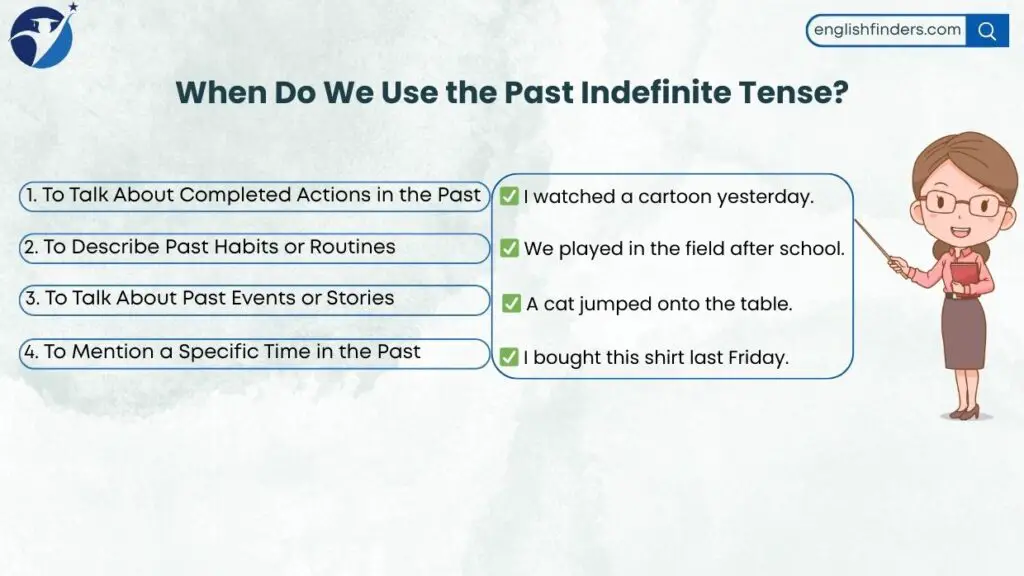 englishfinders.com

When Do We Use the Past Indefinite Tense?

1. To Talk About Completed Actions in the Past

2. To Describe Past Habits or Routines

3. To Talk About Past Events or Stories

4. To Mention a Specific Time in the Past

✅ I watched a cartoon yesterday.

✅ We played in the field after school.

✅ A cat jumped onto the table.

✅ I bought this shirt last Friday.